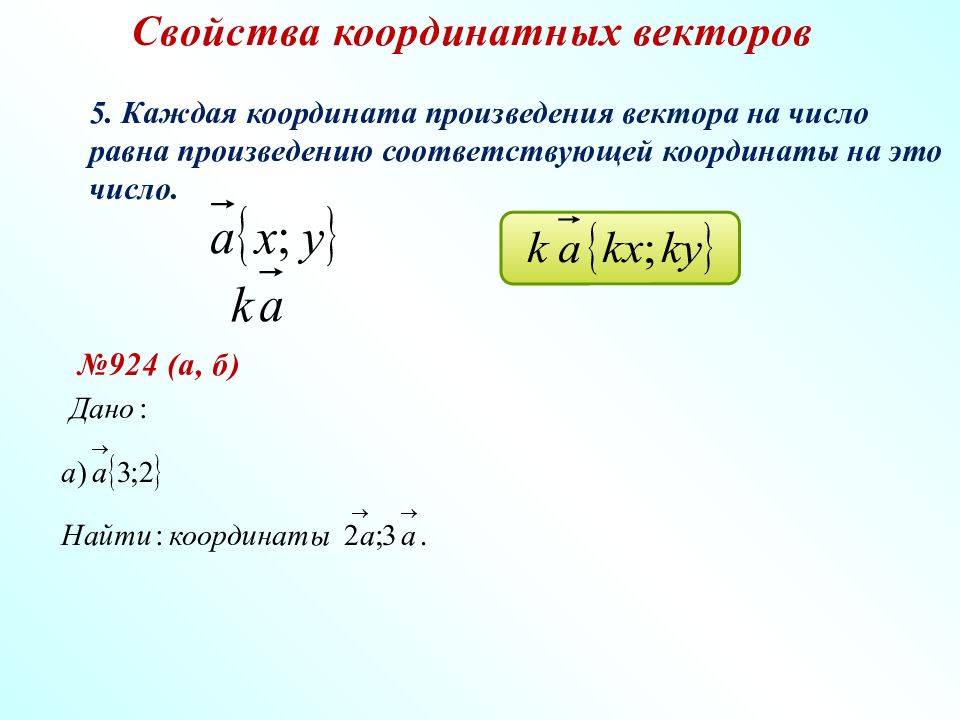 Свойства координатных векторов

5. Каждая координата произведения вектора на число равна произведению соответствующей координаты на это число.

$\vec{a}\{x; y\}$

$k\vec{a}$

$k\vec{a}\{kx; ky\}$

№924 (а, б)

Дано:

а) $\vec{a}\{3;2\}$

Найти: координаты $2\vec{a}; 3\vec{a}$.